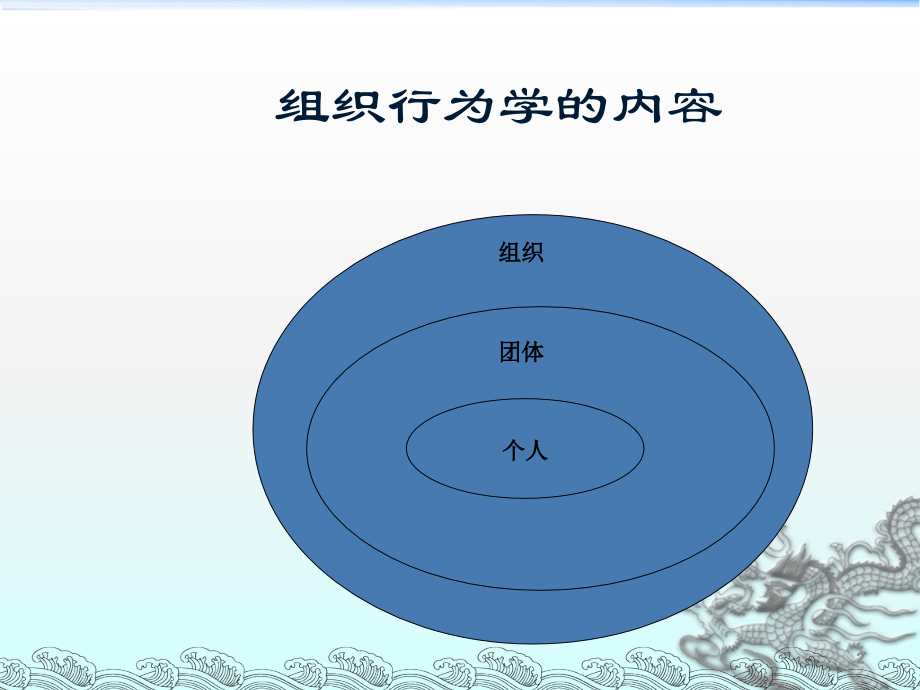 组织行为学的内容

组织

团体

个人